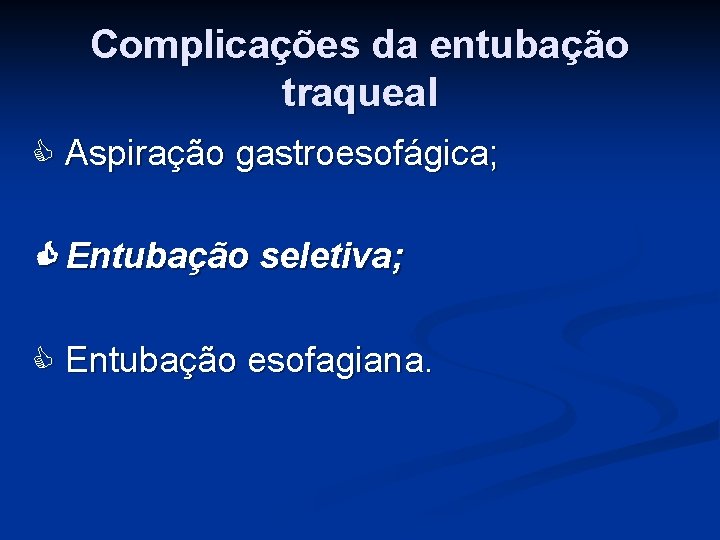 Complicações da entubação traqueal

Aspiração gastroesofágica;

Entubação seletiva;

Entubação esofagiana.